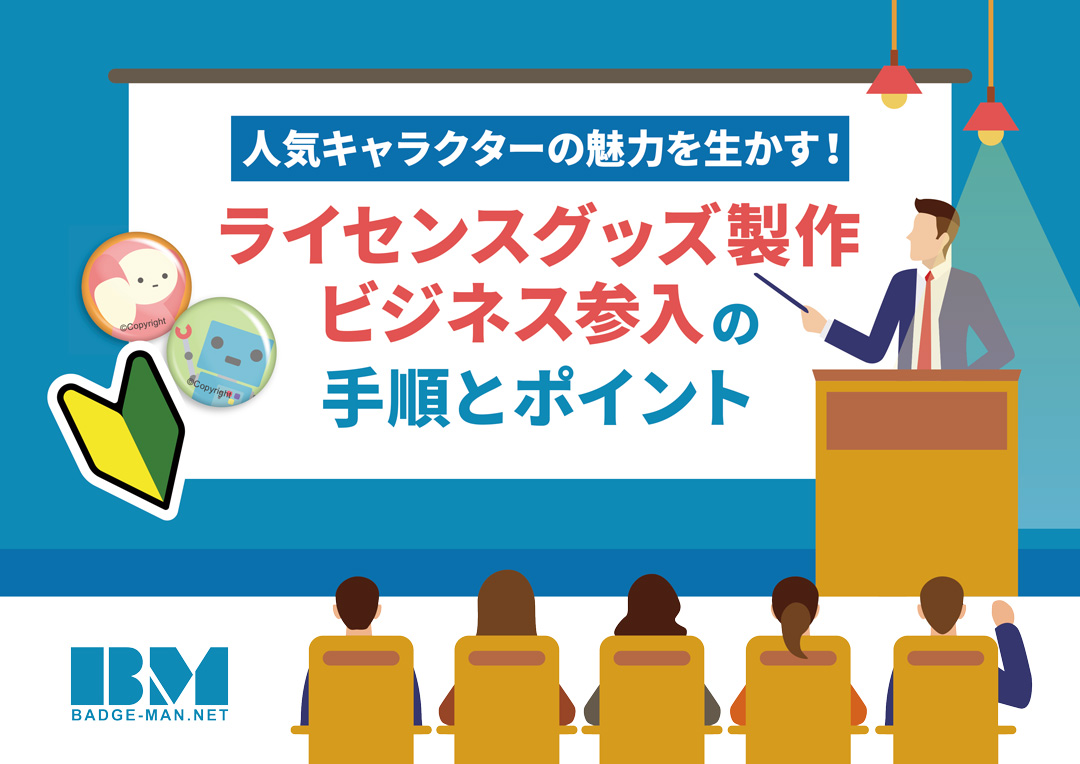 人気キャラクターの魅力を生かす！

ライセンスグッズ製作
ビジネス参入の
手順とポイント

©Copyright
©Copyright

BM
BADGE-MAN.NET